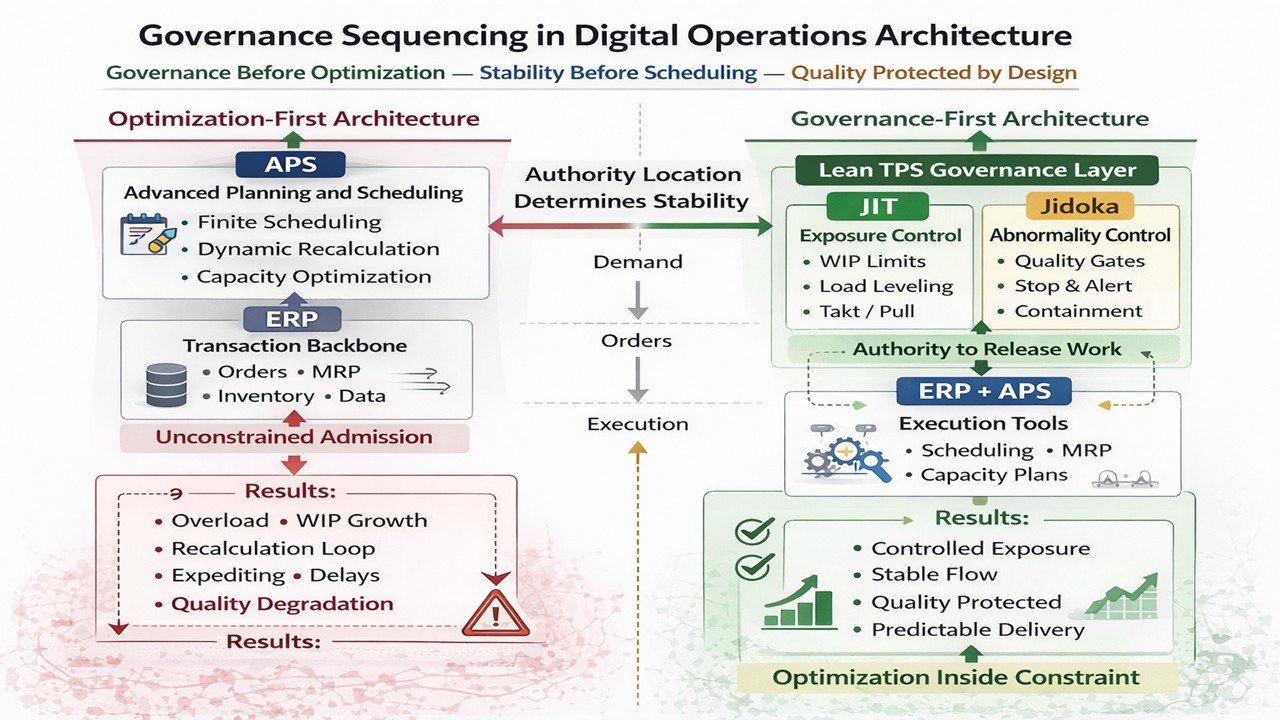 Governance Sequencing in Digital Operations Architecture

Governance Before Optimization — Stability Before Scheduling — Quality Protected by Design

Optimization-First Architecture

APS

Advanced Planning and Scheduling

• Finite Scheduling
• Dynamic Recalculation
• Capacity Optimization

ERP

Transaction Backbone

• Orders • MRP
• Inventory • Data

Unconstrained Admission

Results:

• Overload • WIP Growth
• Recalculation Loop
• Expediting • Delays
• Quality Degradation

Results:

Authority Location Determines Stability

Demand

Orders

Execution

Governance-First Architecture

Lean TPS Governance Layer

JIT

Exposure Control

• WIP Limits
• Load Leveling
• Takt / Pull

Jidoka

Abnormality Control

• Quality Gates
• Stop & Alert
• Containment

Authority to Release Work

ERP + APS

Execution Tools

• Scheduling • MRP
• Capacity Plans

Results:

• Controlled Exposure
• Stable Flow
• Quality Protected
• Predictable Delivery

Optimization Inside Constraint